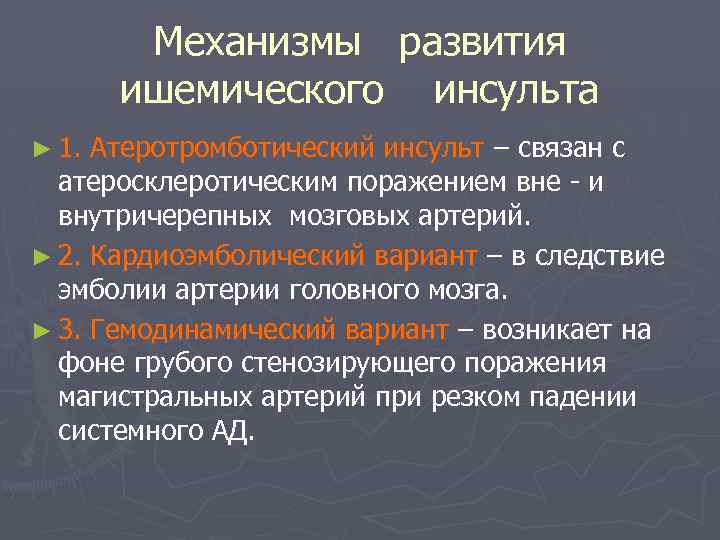 Механизмы развития ишемического инсульта

► 1. Атеротромботический инсульт – связан с атеросклеротическим поражением вне - и внутричерепных мозговых артерий.

► 2. Кардиоэмболический вариант – в следствие эмболии артерии головного мозга.

► 3. Гемодинамический вариант – возникает на фоне грубого стенозирующего поражения магистральных артерий при резком падении системного АД.